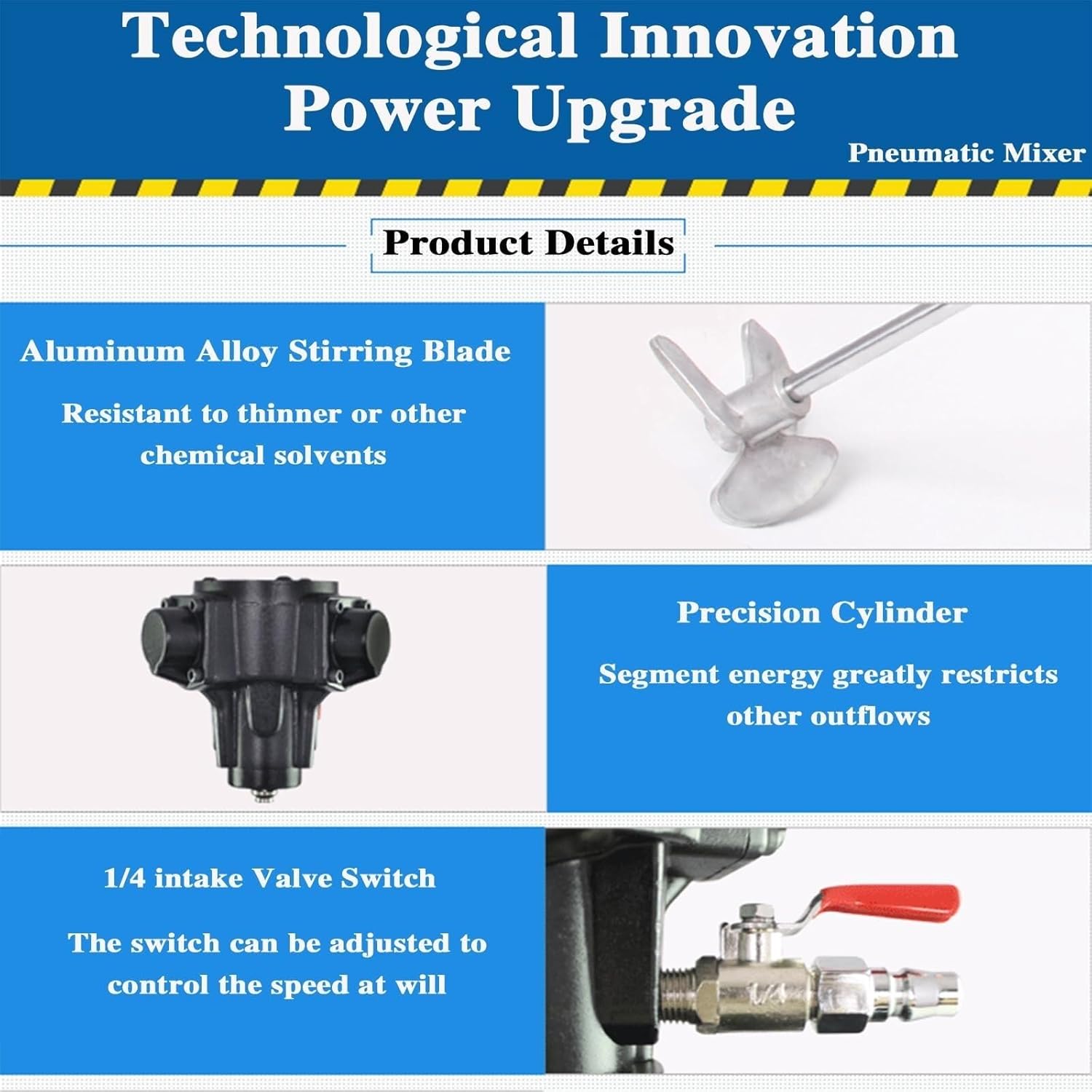 Technological Innovation
Power Upgrade

Pneumatic Mixer

Product Details

Aluminum Alloy Stirring Blade

Resistant to thinner or other chemical solvents

Precision Cylinder

Segment energy greatly restricts other outflows

1/4 intake Valve Switch

The switch can be adjusted to control the speed at will

1/4